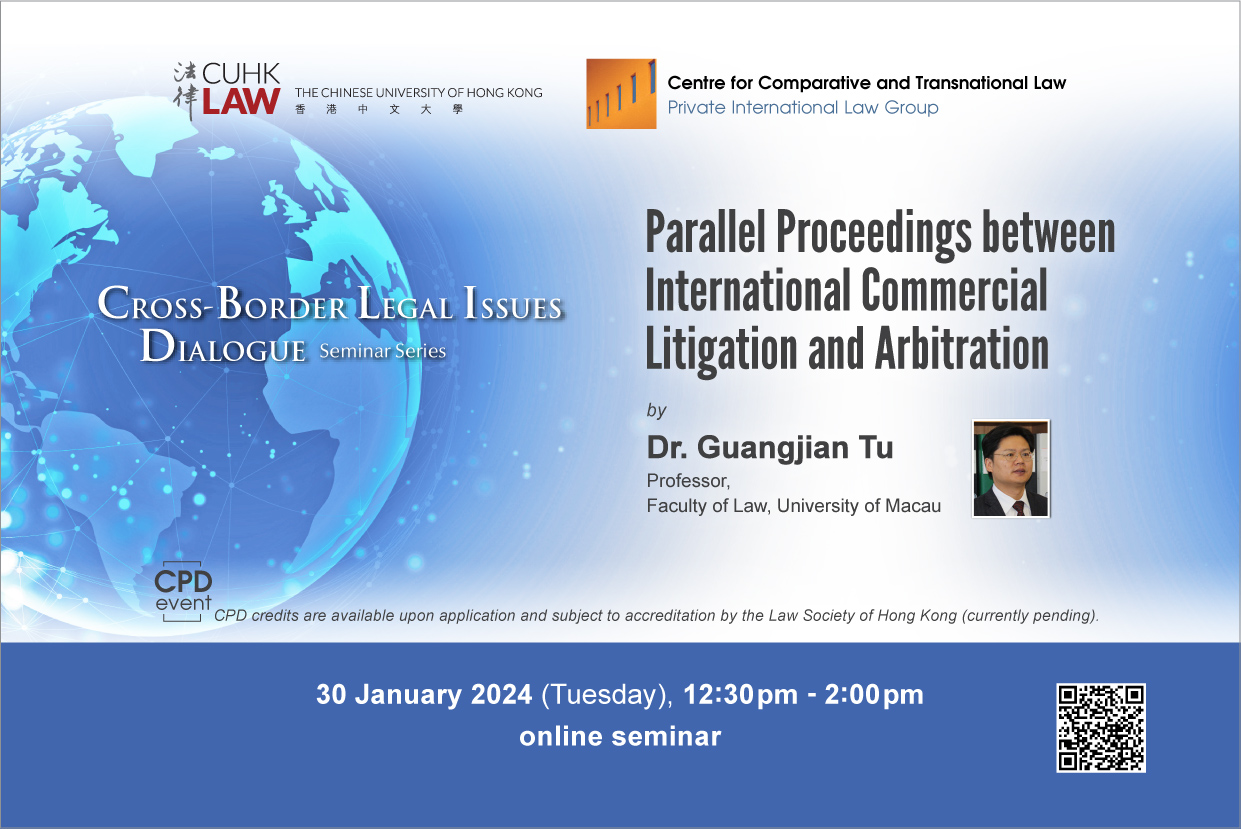 法律 CUHK LAW THE CHINESE UNIVERSITY OF HONG KONG 香港中文大學

Centre for Comparative and Transnational Law
Private International Law Group

CROSS-BORDER LEGAL ISSUES DIALOGUE Seminar Series

Parallel Proceedings between International Commercial Litigation and Arbitration

by

Dr. Guangjian Tu
Professor,
Faculty of Law, University of Macau

CPD event

CPD credits are available upon application and subject to accreditation by the Law Society of Hong Kong (currently pending).

30 January 2024 (Tuesday), 12:30pm - 2:00pm
online seminar